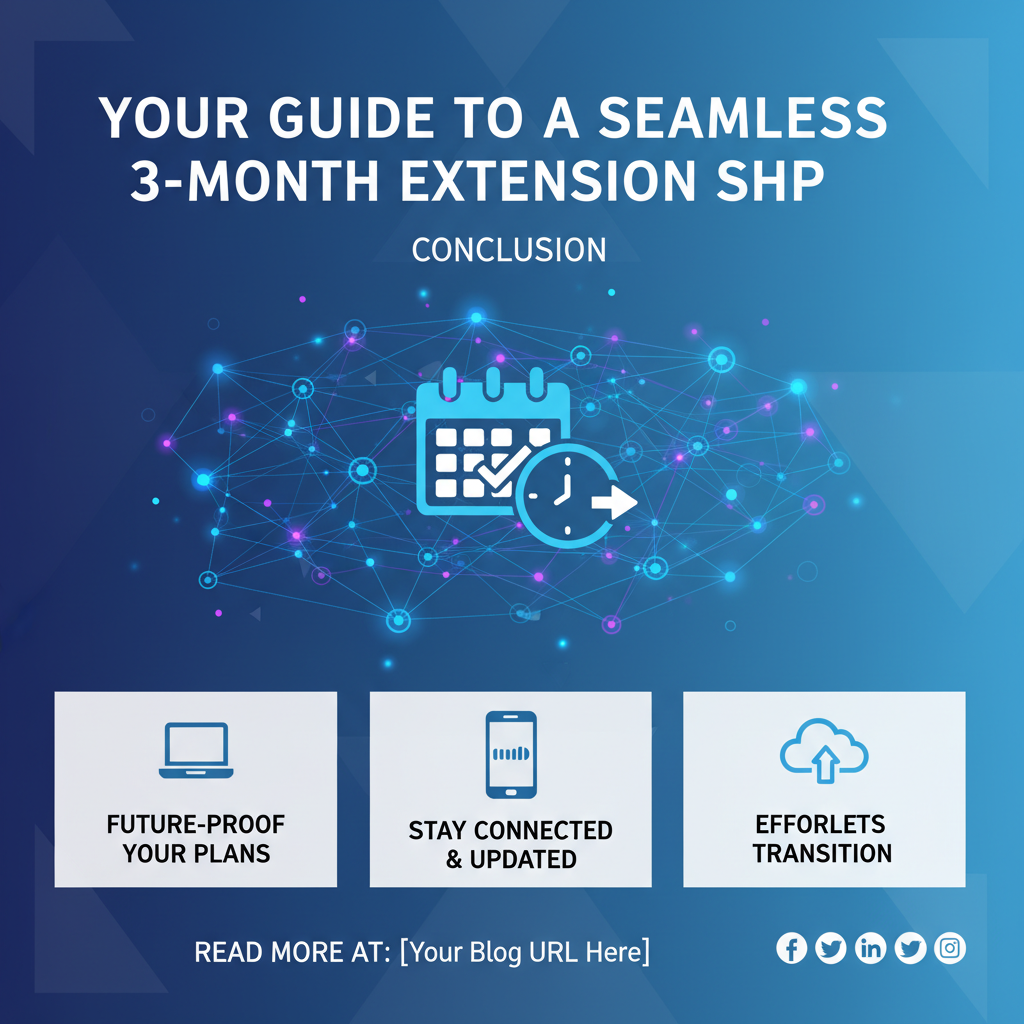 YOUR GUIDE TO A SEAMLESS 3-MONTH EXTENSION SHP

CONCLUSION

FUTURE-PROOF YOUR PLANS

STAY CONNECTED & UPDATED

EFFORLETS TRANSITION

READ MORE AT: [Your Blog URL Here]